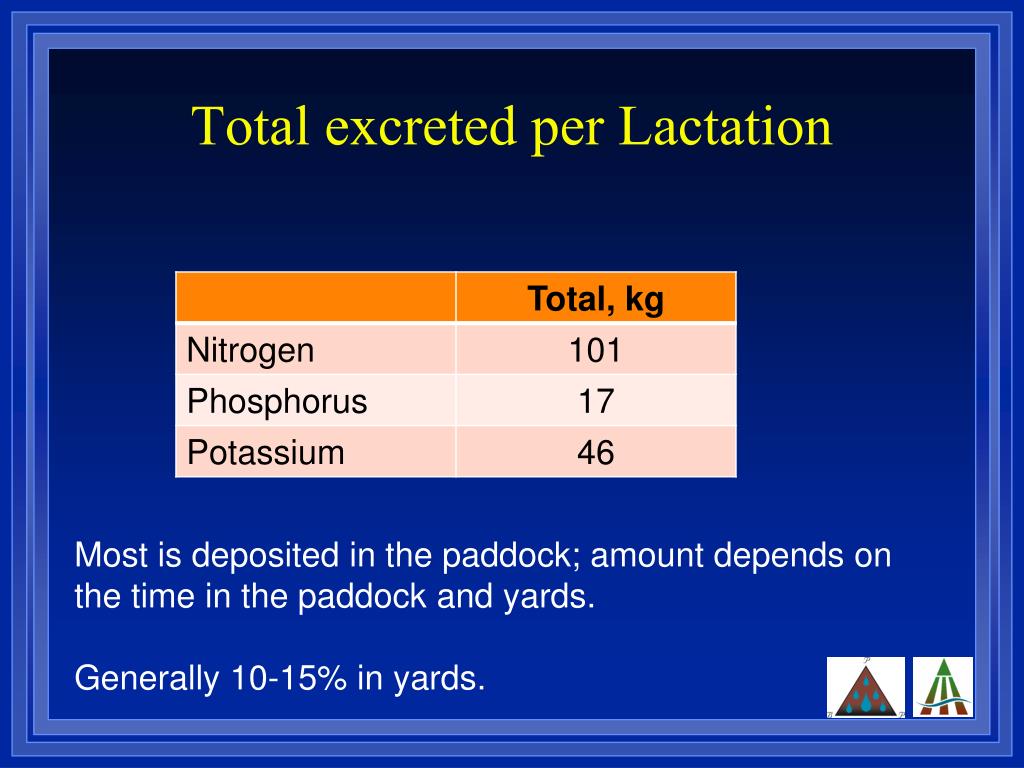 Total excreted per Lactation

| | Total, kg |
|---|---|
| Nitrogen | 101 |
| Phosphorus | 17 |
| Potassium | 46 |

Most is deposited in the paddock; amount depends on the time in the paddock and yards.

Generally 10-15% in yards.